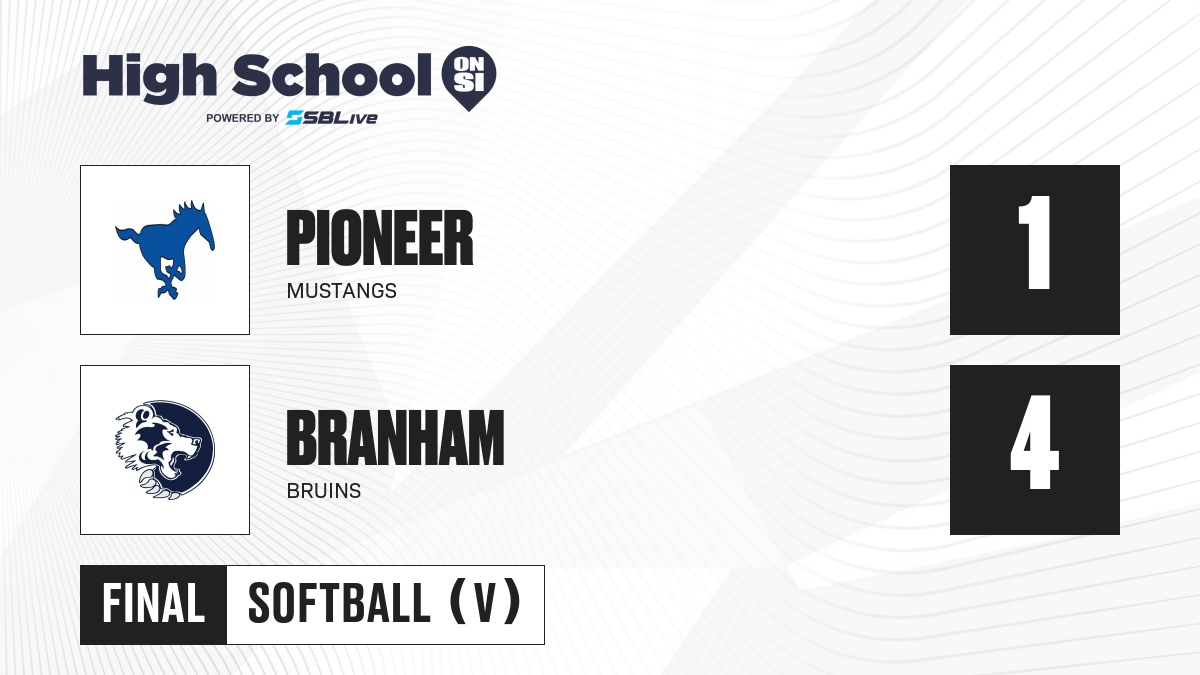 High School ON SI
POWERED BY SBLive

PIONEER
MUSTANGS

1

BRANHAM
BRUINS

4

FINAL SOFTBALL (V)